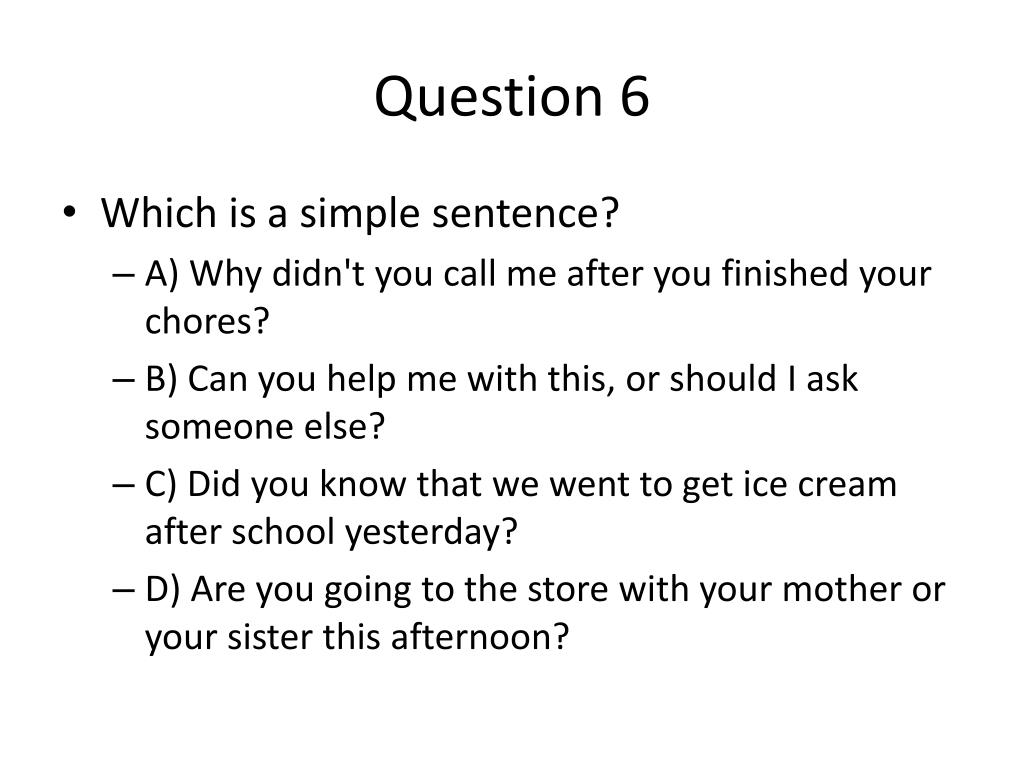 Question 6

• Which is a simple sentence?
– A) Why didn't you call me after you finished your chores?
– B) Can you help me with this, or should I ask someone else?
– C) Did you know that we went to get ice cream after school yesterday?
– D) Are you going to the store with your mother or your sister this afternoon?